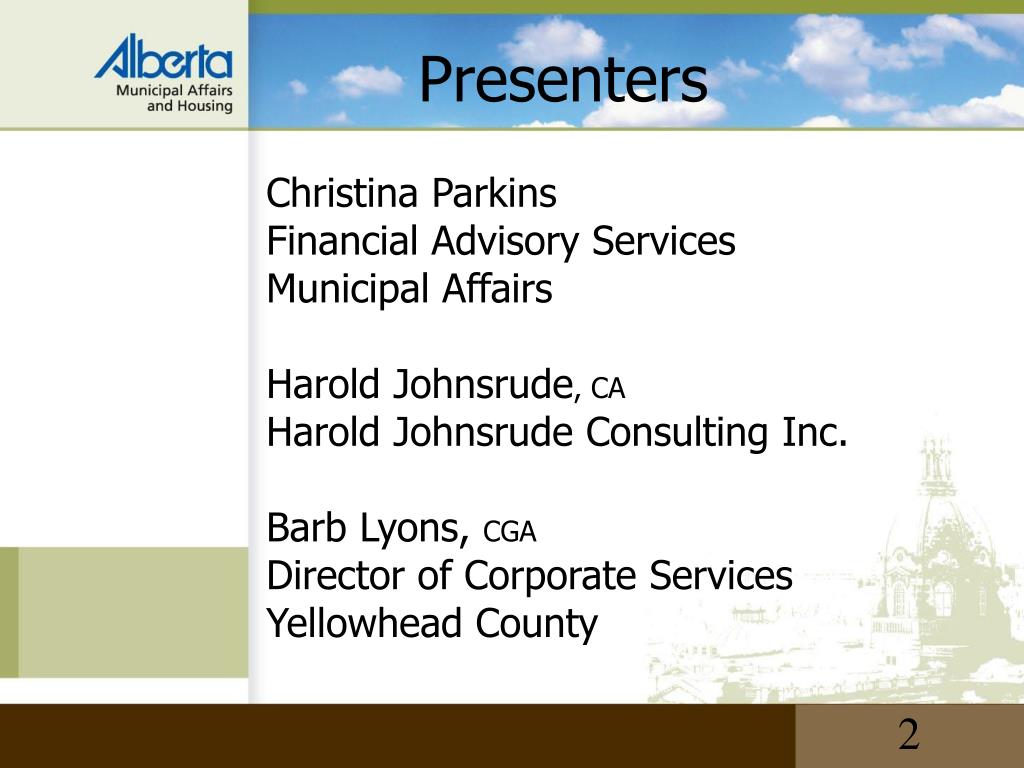 Alberta
Municipal Affairs and Housing

Presenters

Christina Parkins
Financial Advisory Services
Municipal Affairs

Harold Johnsrude, CA
Harold Johnsrude Consulting Inc.

Barb Lyons, CGA
Director of Corporate Services
Yellowhead County

2